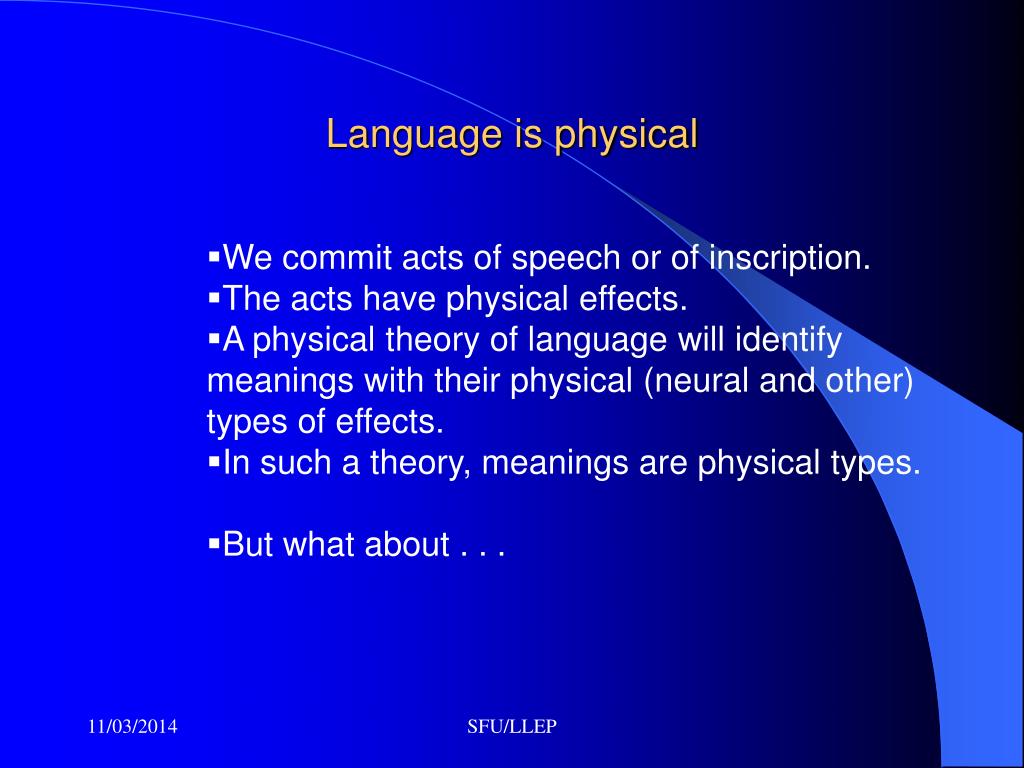 Language is physical

▪We commit acts of speech or of inscription.
▪The acts have physical effects.
▪A physical theory of language will identify meanings with their physical (neural and other) types of effects.
▪In such a theory, meanings are physical types.

▪But what about . . .

11/03/2014

SFU/LLEP